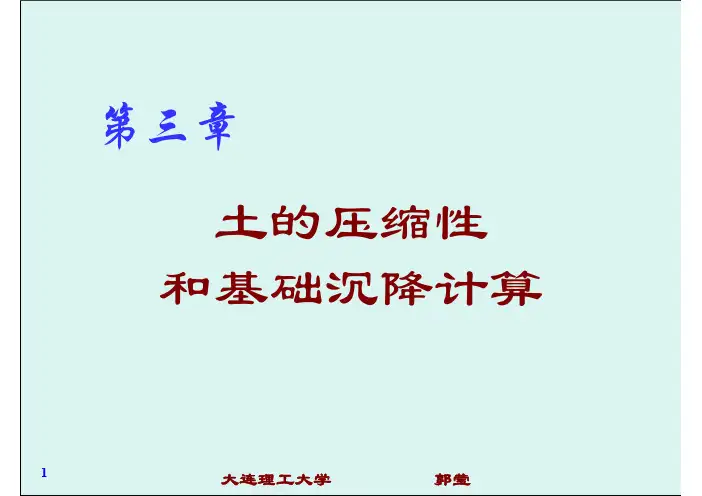 第三章

土的压缩性
和基础沉降计算

1

大连理工大学　郭莹